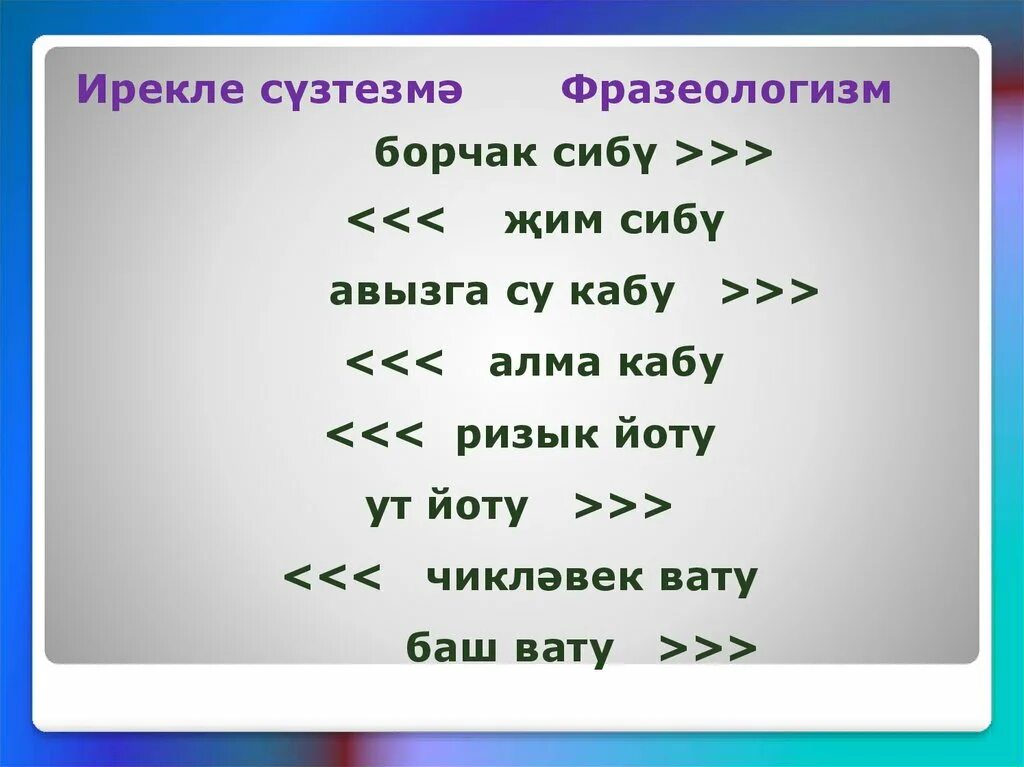 Ирекле сүзтезмә Фразеологизм

борчак сибү >>>

<<< җим сибү

авызга су кабу >>>

<<< алма кабу

<<< ризык йоту

ут йоту >>>

<<< чикләвек вату

баш вату >>>